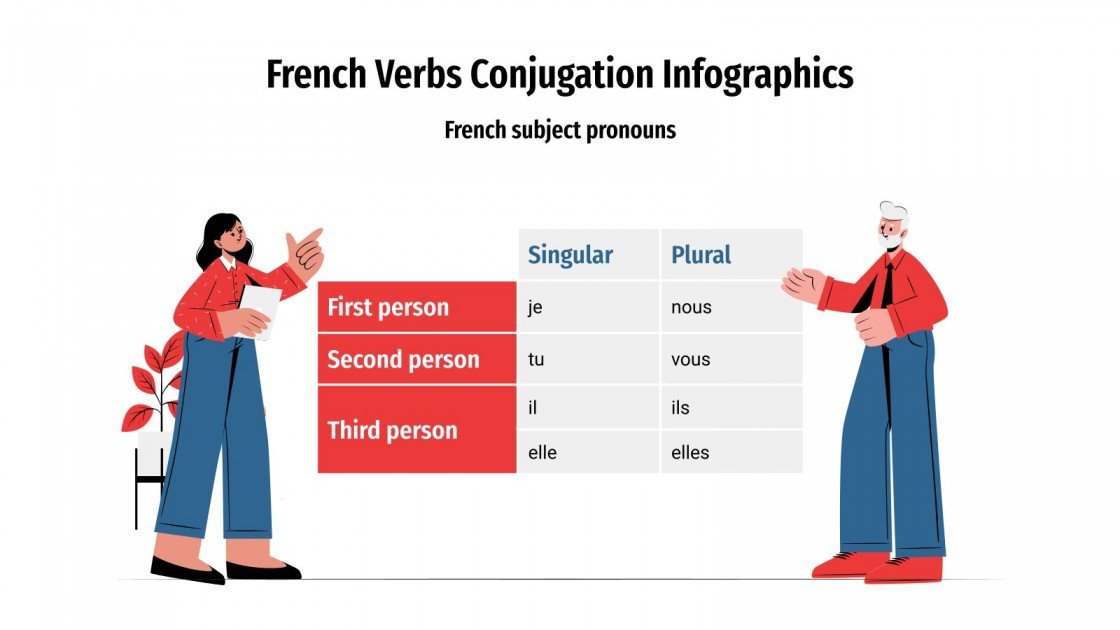 French Verbs Conjugation Infographics

French subject pronouns

| | Singular | Plural |
|---|---|---|
| First person | je | nous |
| Second person | tu | vous |
| Third person | il | ils |
| | elle | elles |